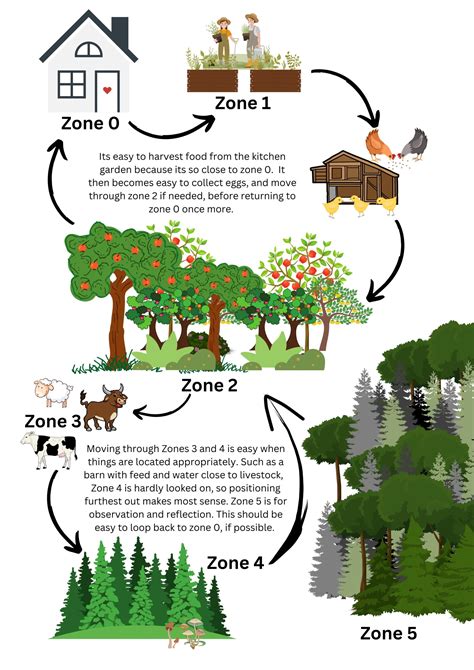 Zone 0

Zone 1

Its easy to harvest food from the kitchen garden because its so close to zone 0. It then becomes easy to collect eggs, and move through zone 2 if needed, before returning to zone 0 once more.

Zone 2

Zone 3

Moving through Zones 3 and 4 is easy when things are located appropriately. Such as a barn with feed and water close to livestock, Zone 4 is hardly looked on, so positioning furthest out makes most sense. Zone 5 is for observation and reflection. This should be easy to loop back to zone 0, if possible.

Zone 4

Zone 5